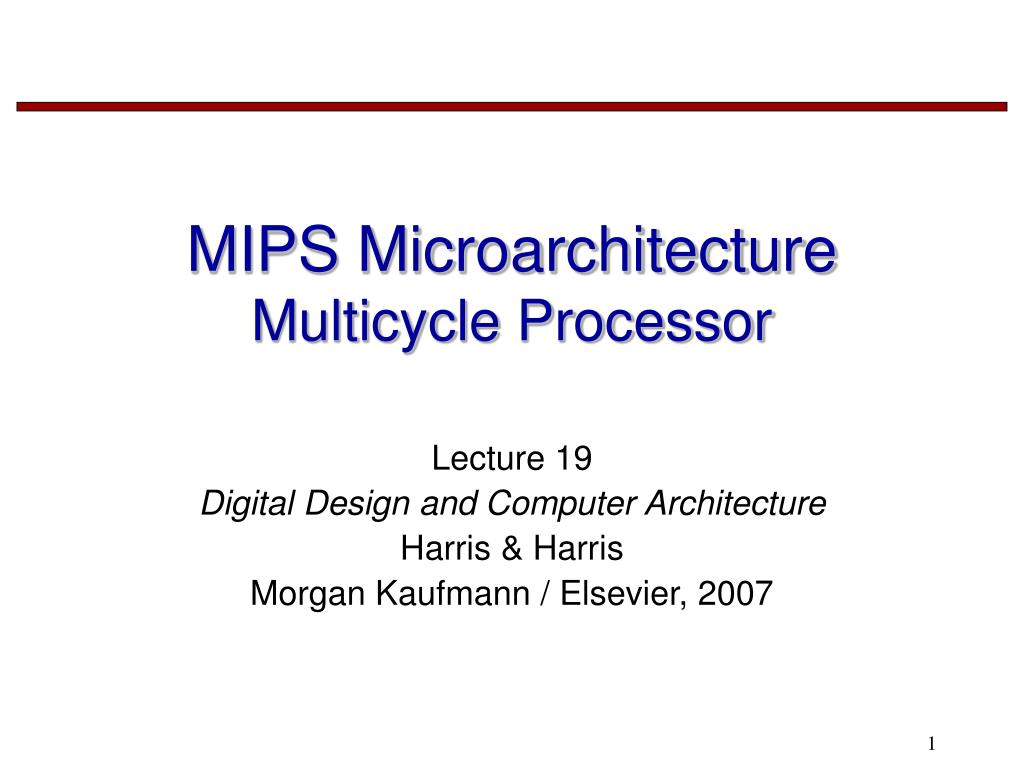 MIPS Microarchitecture
Multicycle Processor

Lecture 19
Digital Design and Computer Architecture
Harris & Harris
Morgan Kaufmann / Elsevier, 2007

1